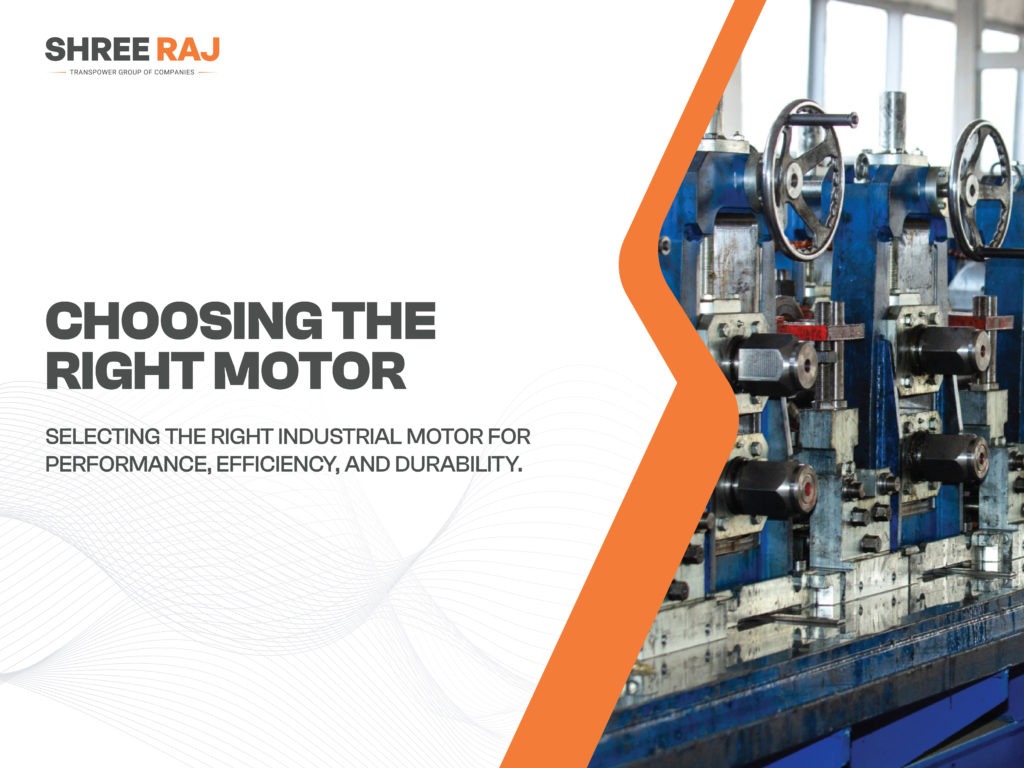 SHREE RAJ
TRANSPOWER GROUP OF COMPANIES

CHOOSING THE RIGHT MOTOR

SELECTING THE RIGHT INDUSTRIAL MOTOR FOR PERFORMANCE, EFFICIENCY, AND DURABILITY.